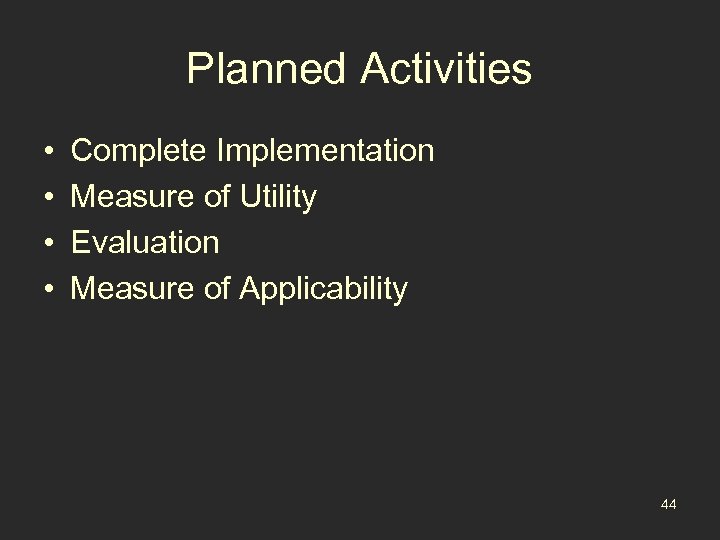 Planned Activities

• Complete Implementation
• Measure of Utility
• Evaluation
• Measure of Applicability

44